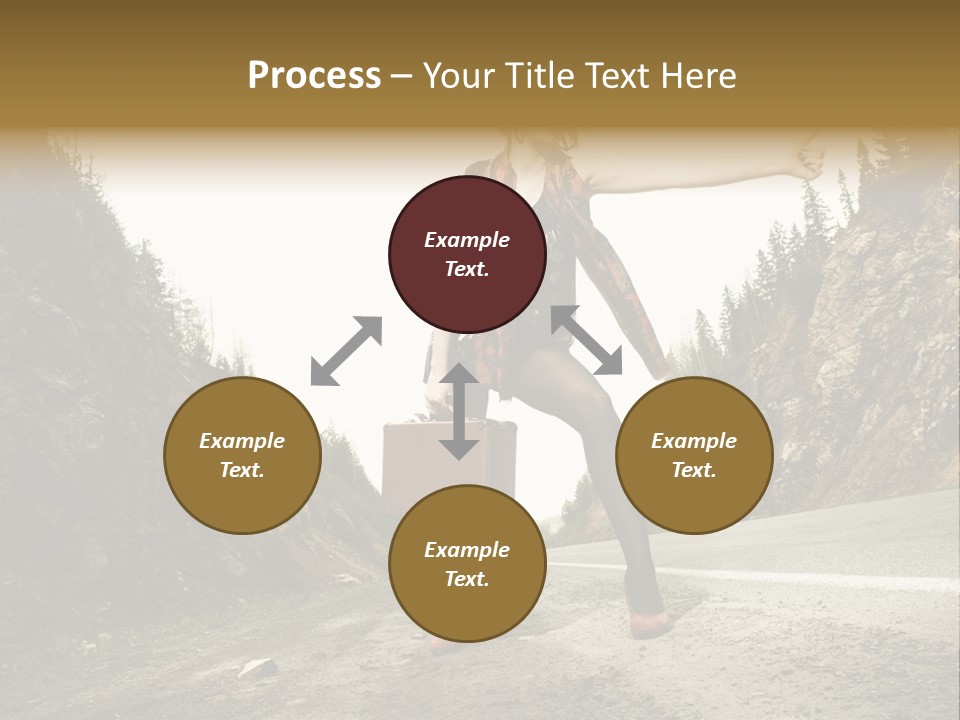 Process – Your Title Text Here

Example Text.

Example Text.

Example Text.

Example Text.